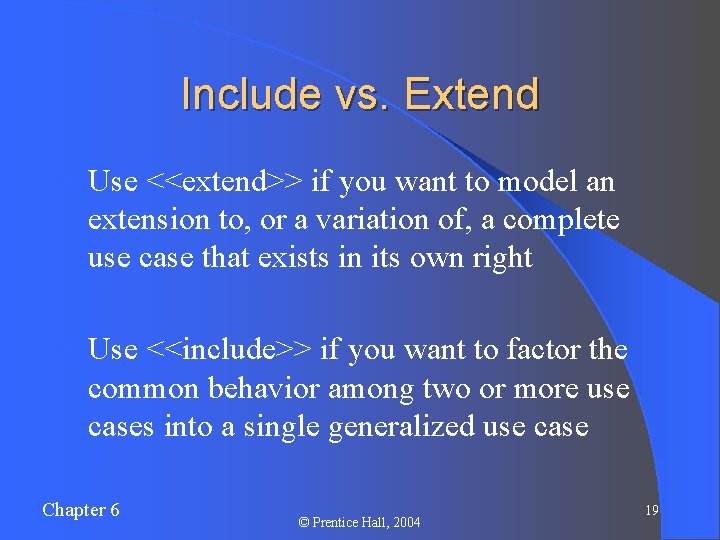 Include vs. Extend

Use <<extend>> if you want to model an extension to, or a variation of, a complete use case that exists in its own right

Use <<include>> if you want to factor the common behavior among two or more use cases into a single generalized use case

Chapter 6

© Prentice Hall, 2004

19